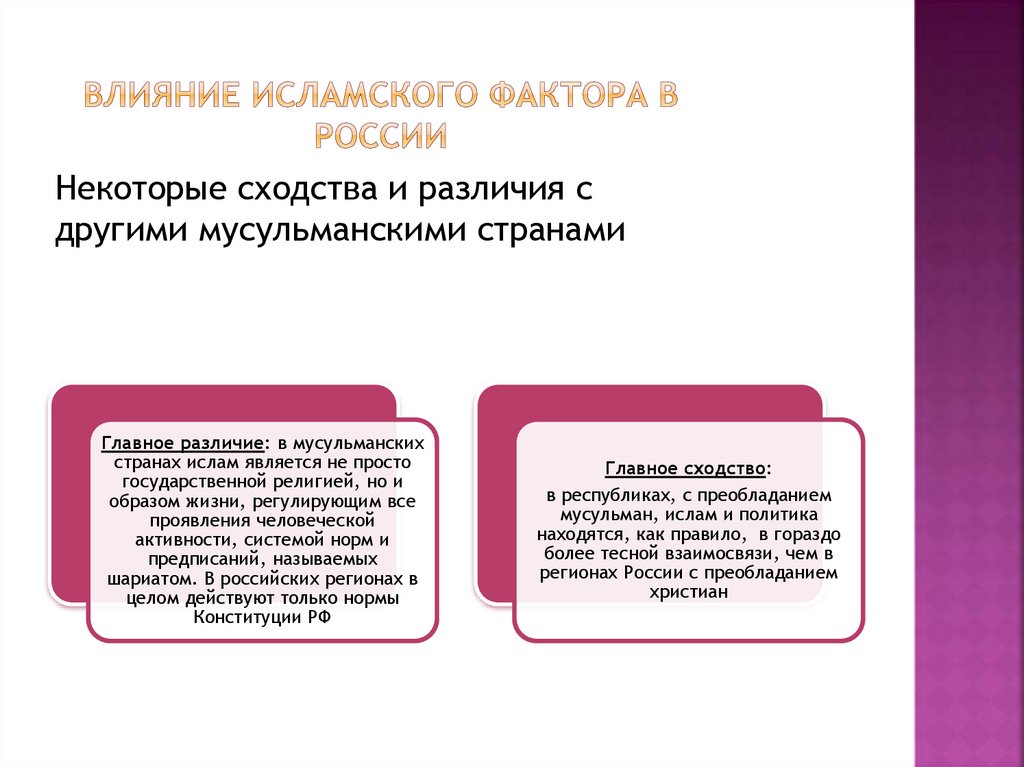 ВЛИЯНИЕ ИСЛАМСКОГО ФАКТОРА В РОССИИ

Некоторые сходства и различия с другими мусульманскими странами

Главное различие: в мусульманских странах ислам является не просто государственной религией, но и образом жизни, регулирующим все проявления человеческой активности, системой норм и предписаний, называемых шариатом. В российских регионах в целом действуют только нормы Конституции РФ

Главное сходство:
в республиках, с преобладанием мусульман, ислам и политика находятся, как правило, в гораздо более тесной взаимосвязи, чем в регионах России с преобладанием христиан